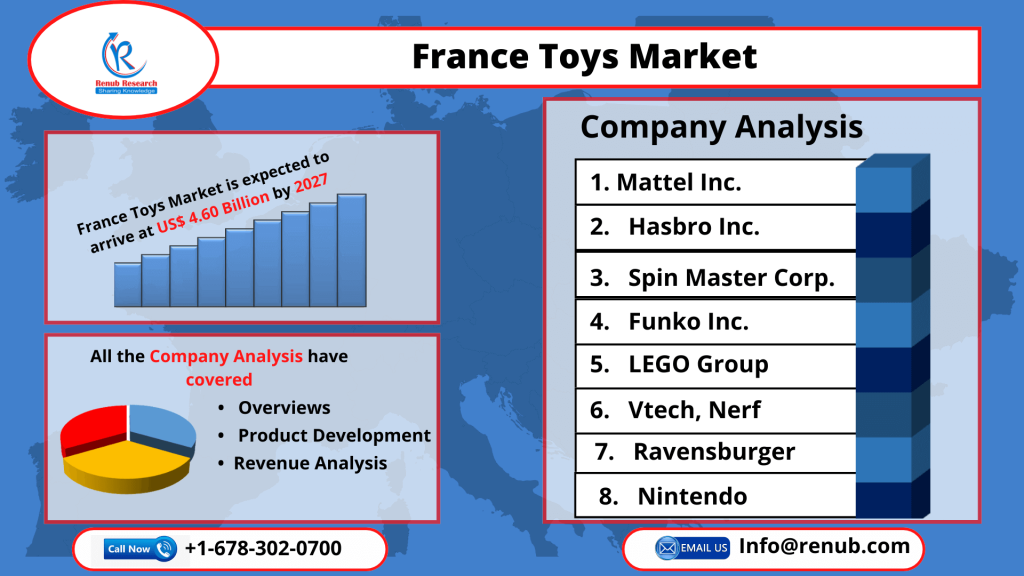 Renub Research
Sharing Knowledge

France Toys Market

France Toys Market is expected to arrive at US$ 4.60 Billion by 2027

All the Company Analysis have covered
• Overviews
• Product Development
• Revenue Analysis

Company Analysis
1. Mattel Inc.
2. Hasbro Inc.
3. Spin Master Corp.
4. Funko Inc.
5. LEGO Group
6. Vtech, Nerf
7. Ravensburger
8. Nintendo

Call Now +1-678-302-0700

EMAIL US Info@renub.com